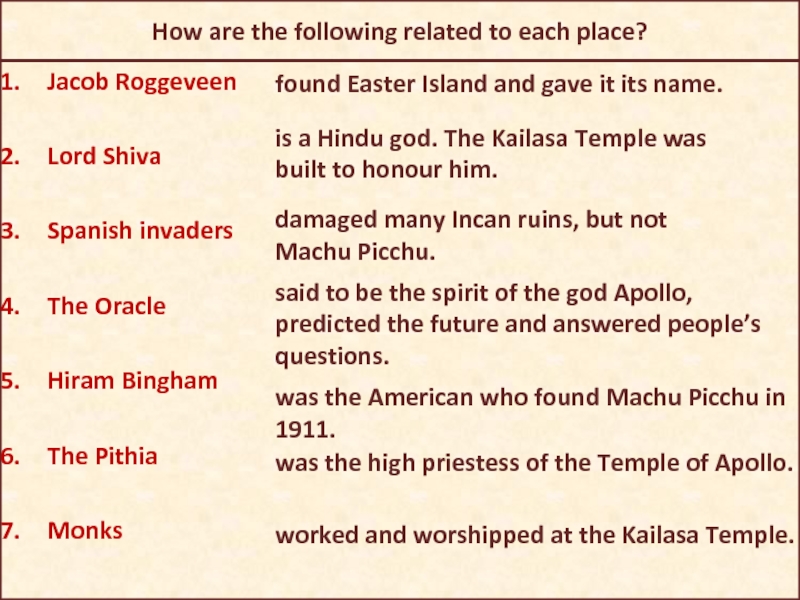 How are the following related to each place?

| | |
|---|---|
| 1. Jacob Roggeveen | found Easter Island and gave it its name. |
| 2. Lord Shiva | is a Hindu god. The Kailasa Temple was built to honour him. |
| 3. Spanish invaders | damaged many Incan ruins, but not Machu Picchu. |
| 4. The Oracle | said to be the spirit of the god Apollo, predicted the future and answered people's questions. |
| 5. Hiram Bingham | was the American who found Machu Picchu in 1911. |
| 6. The Pithia | was the high priestess of the Temple of Apollo. |
| 7. Monks | worked and worshipped at the Kailasa Temple. |